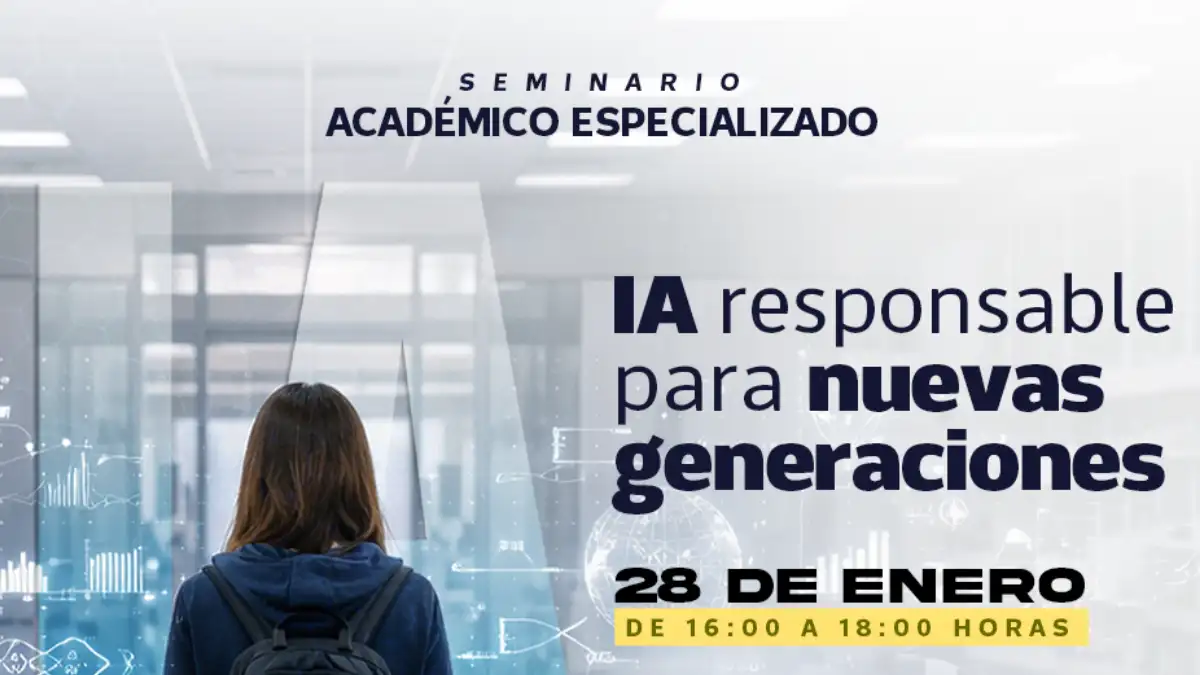 SEMINARIO
ACADÉMICO ESPECIALIZADO

IA responsable para nuevas generaciones

28 DE ENERO
DE 16:00 A 18:00 HORAS